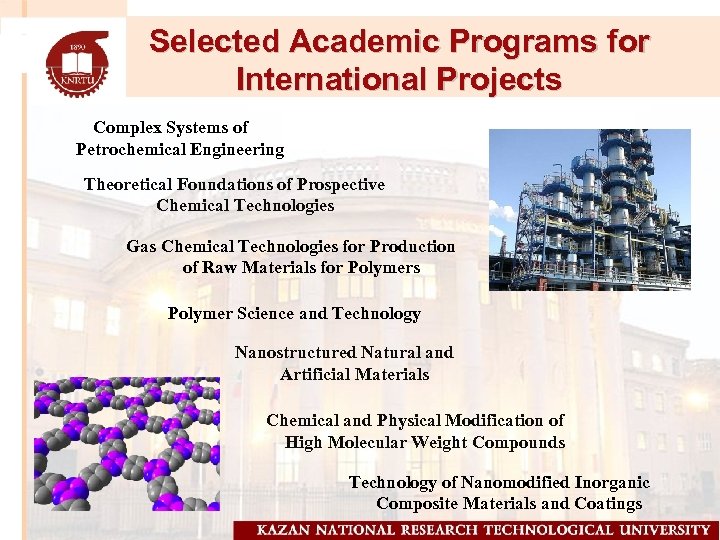 1890
KNRTU

Selected Academic Programs for International Projects

Complex Systems of Petrochemical Engineering

Theoretical Foundations of Prospective Chemical Technologies

Gas Chemical Technologies for Production of Raw Materials for Polymers

Polymer Science and Technology

Nanostructured Natural and Artificial Materials

Chemical and Physical Modification of High Molecular Weight Compounds

Technology of Nanomodified Inorganic Composite Materials and Coatings

KAZAN NATIONAL RESEARCH TECHNOLOGICAL UNIVERSITY